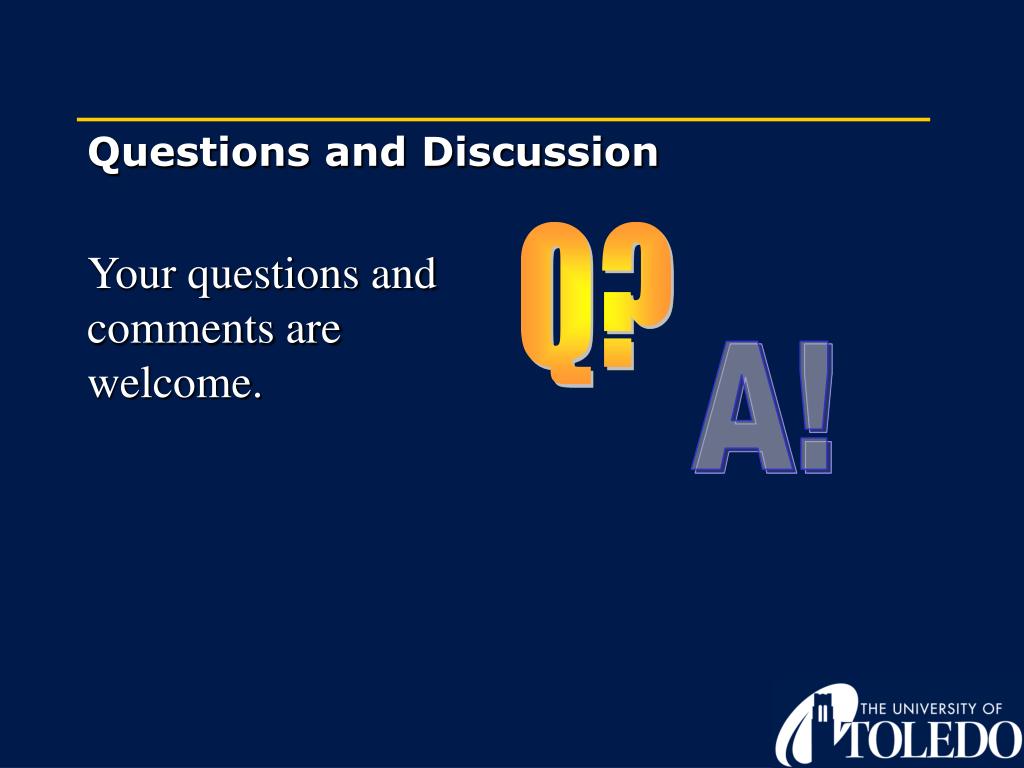 Questions and Discussion

Your questions and comments are welcome.

Q?

A!

THE UNIVERSITY OF TOLEDO